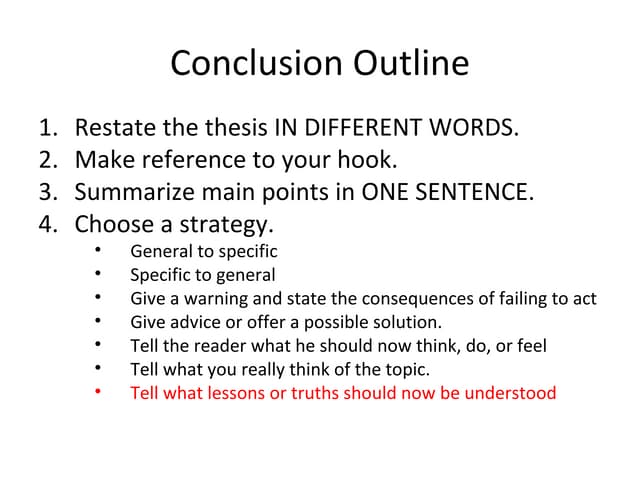 Conclusion Outline

1. Restate the thesis IN DIFFERENT WORDS.
2. Make reference to your hook.
3. Summarize main points in ONE SENTENCE.
4. Choose a strategy.
   • General to specific
   • Specific to general
   • Give a warning and state the consequences of failing to act
   • Give advice or offer a possible solution.
   • Tell the reader what he should now think, do, or feel
   • Tell what you really think of the topic.
   • Tell what lessons or truths should now be understood